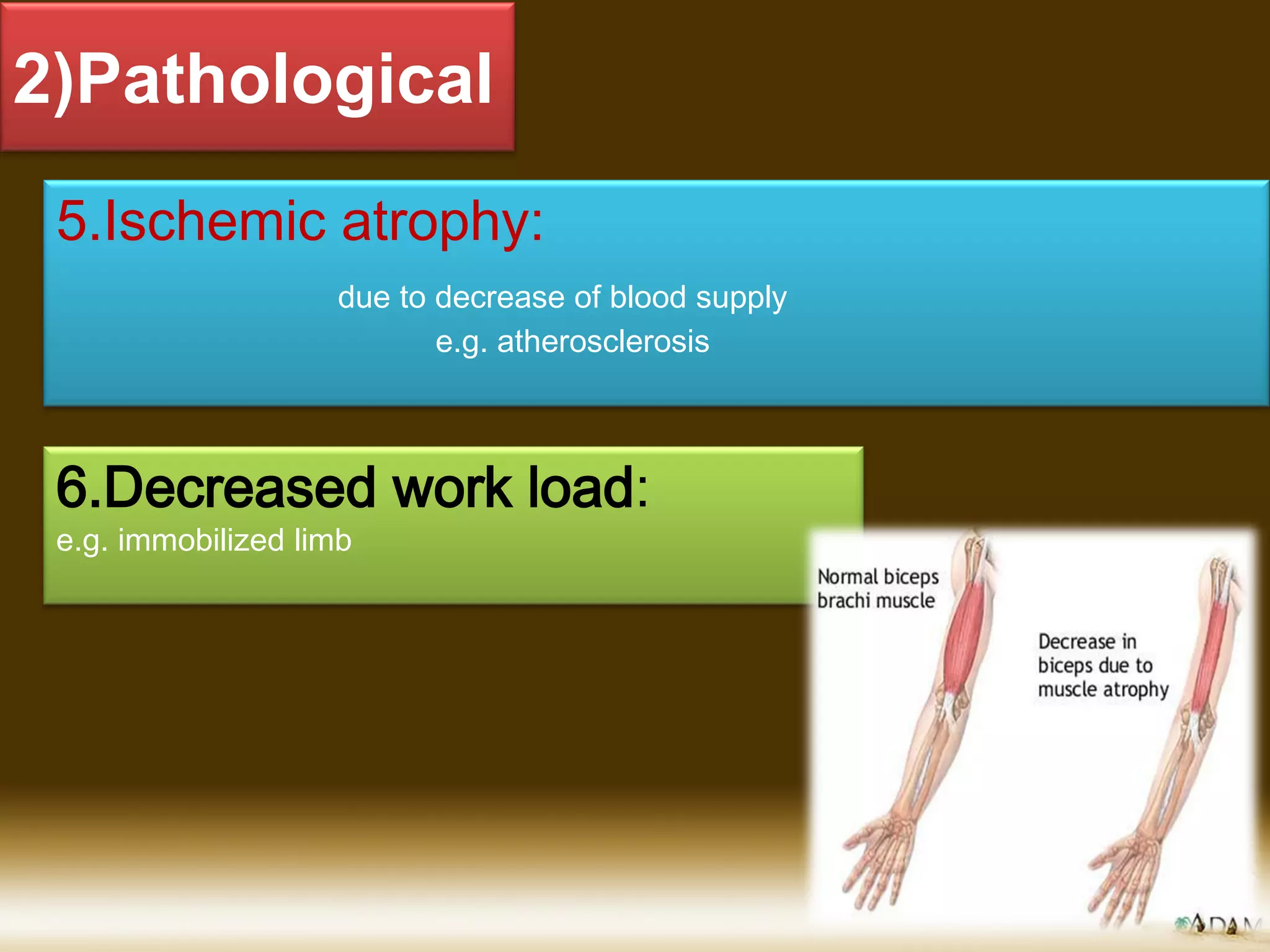 2)Pathological

5.Ischemic atrophy:

due to decrease of blood supply
e.g. atherosclerosis

6.Decreased work load:
e.g. immobilized limb

Normal biceps brachi muscle

Decrease in biceps due to muscle atrophy

ADAM